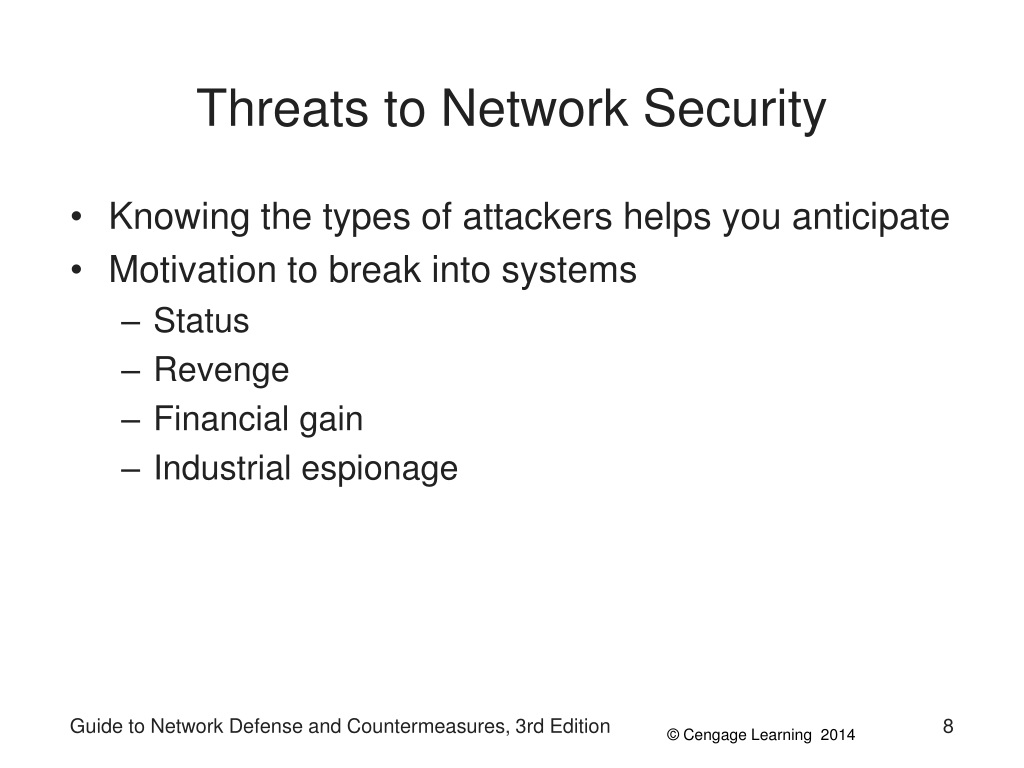 Threats to Network Security

• Knowing the types of attackers helps you anticipate
• Motivation to break into systems
– Status
– Revenge
– Financial gain
– Industrial espionage

Guide to Network Defense and Countermeasures, 3rd Edition © Cengage Learning 2014 8